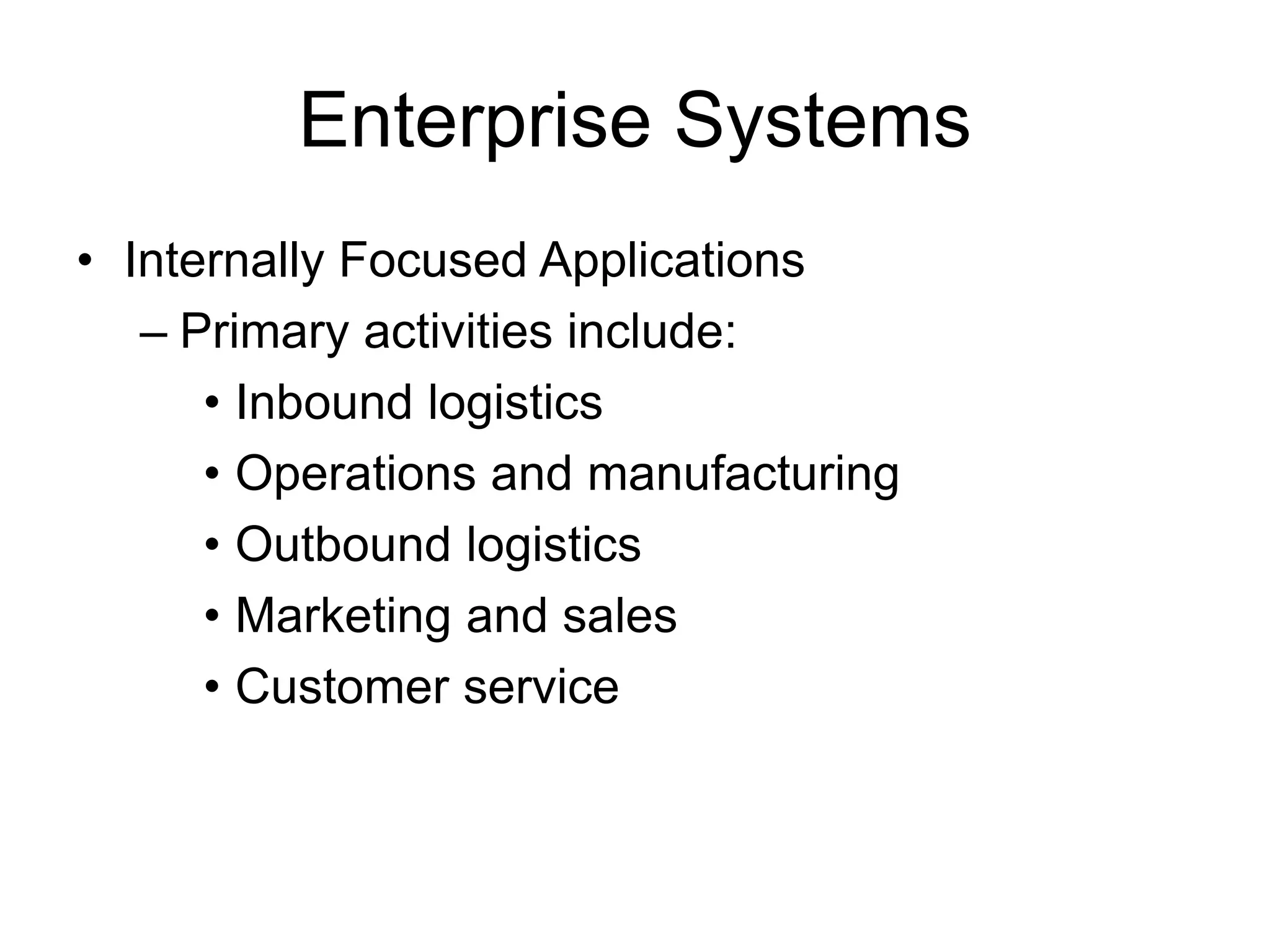 Enterprise Systems

• Internally Focused Applications
  – Primary activities include:
    • Inbound logistics
    • Operations and manufacturing
    • Outbound logistics
    • Marketing and sales
    • Customer service